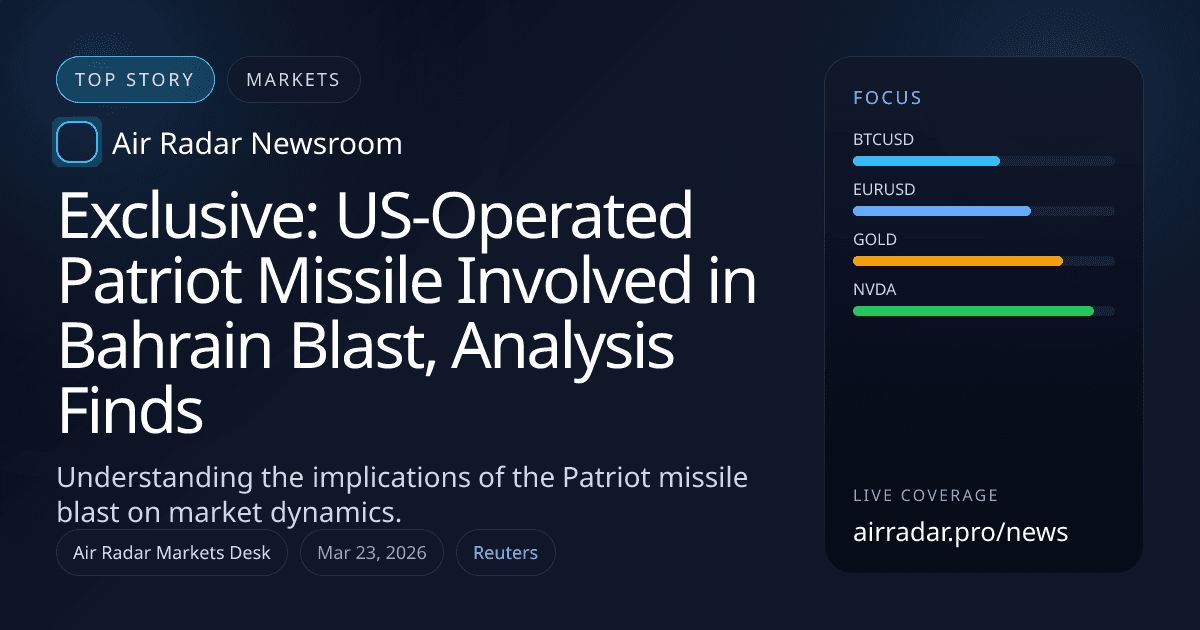 TOP STORY

MARKETS

Air Radar Newsroom

Exclusive: US-Operated Patriot Missile Involved in Bahrain Blast, Analysis Finds

Understanding the implications of the Patriot missile blast on market dynamics.

Air Radar Markets Desk

Mar 23, 2026

Reuters

FOCUS

BTCUSD

EURUSD

GOLD

NVDA

LIVE COVERAGE

airradar.pro/news